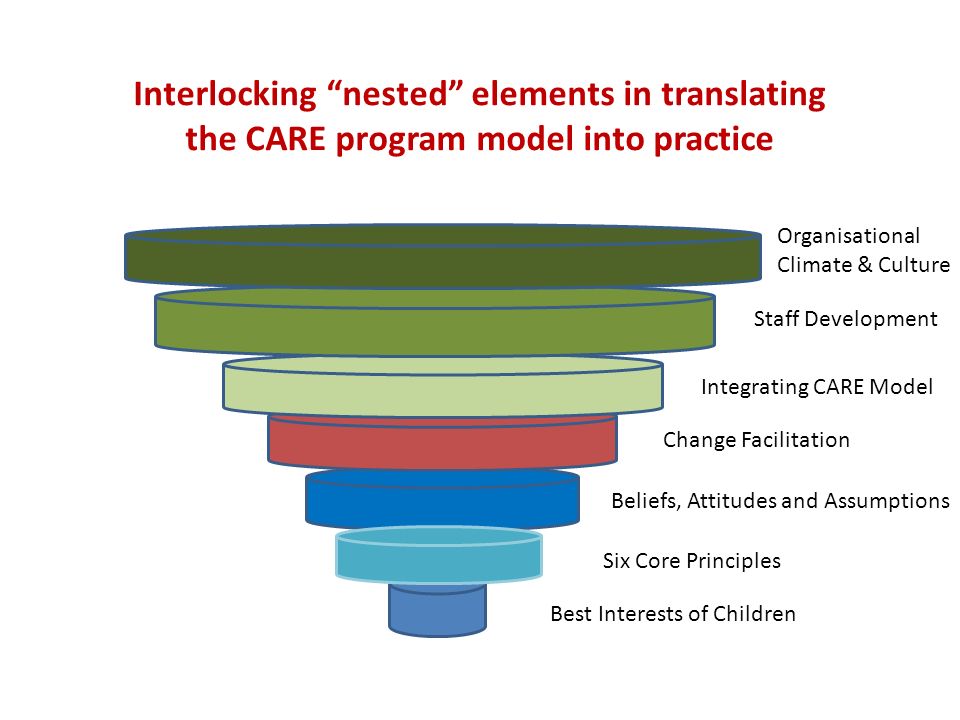 Interlocking “nested” elements in translating the CARE program model into practice

Organisational Climate & Culture

Staff Development

Integrating CARE Model

Change Facilitation

Beliefs, Attitudes and Assumptions

Six Core Principles

Best Interests of Children